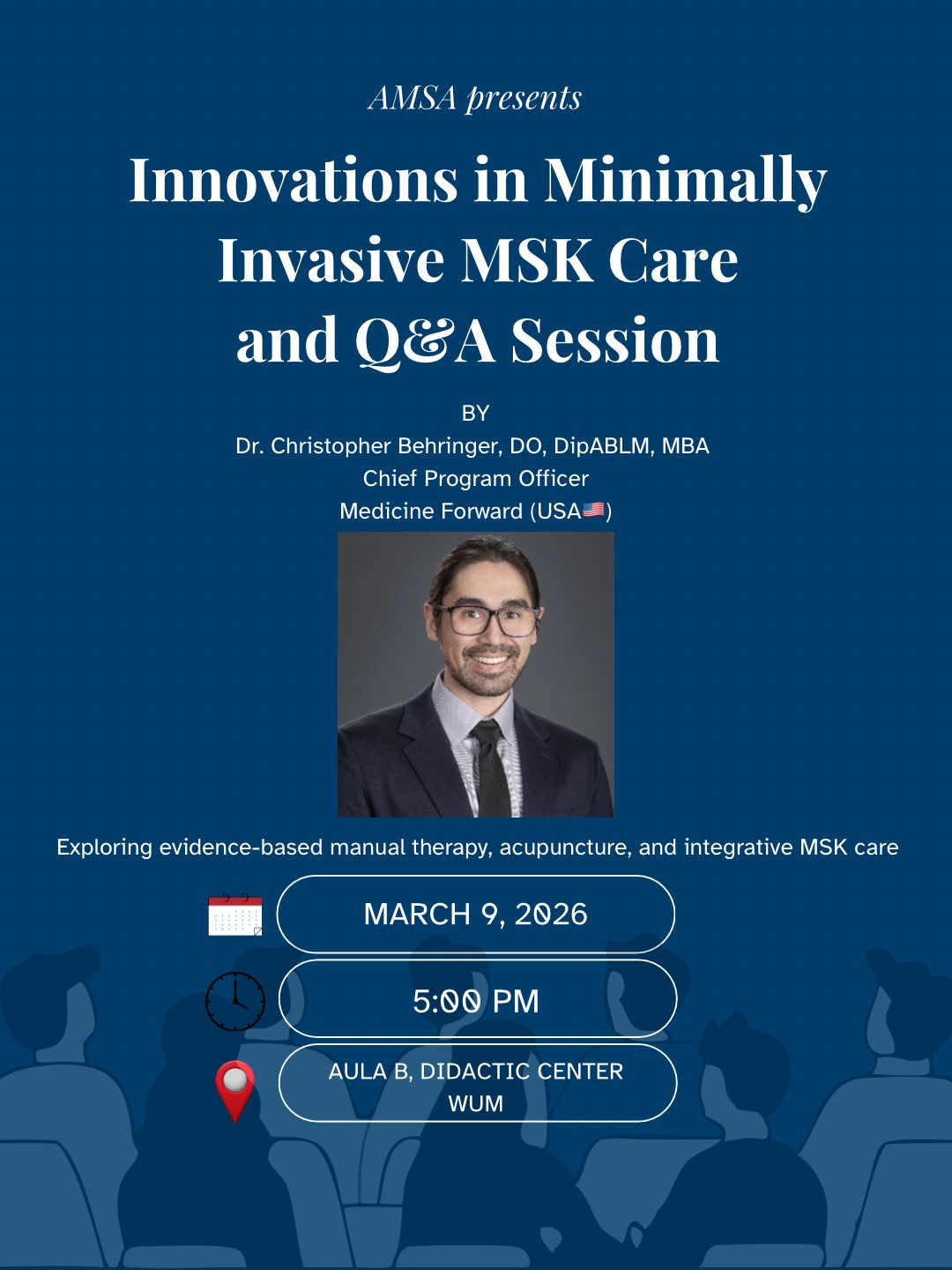 AMSA presents

Innovations in Minimally Invasive MSK Care and Q&A Session

BY
Dr. Christopher Behringer, DO, DipABLM, MBA
Chief Program Officer
Medicine Forward (USA🇺🇸)

Exploring evidence-based manual therapy, acupuncture, and integrative MSK care

MARCH 9, 2026

5:00 PM

AULA B, DIDACTIC CENTER
WUM